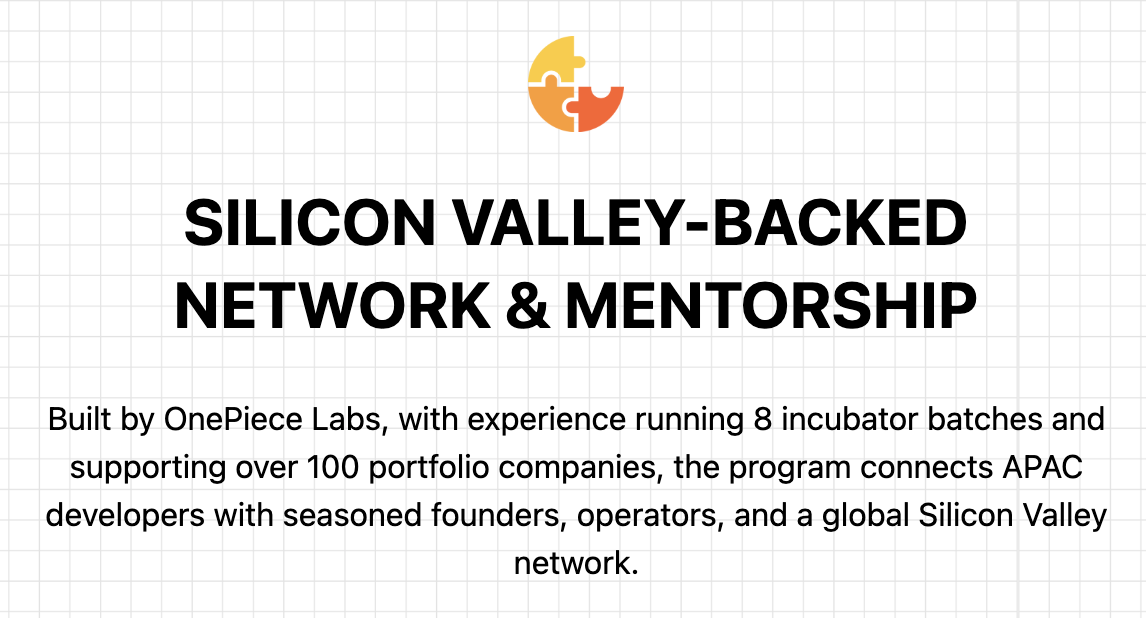 SILICON VALLEY-BACKED NETWORK & MENTORSHIP

Built by OnePiece Labs, with experience running 8 incubator batches and supporting over 100 portfolio companies, the program connects APAC developers with seasoned founders, operators, and a global Silicon Valley network.